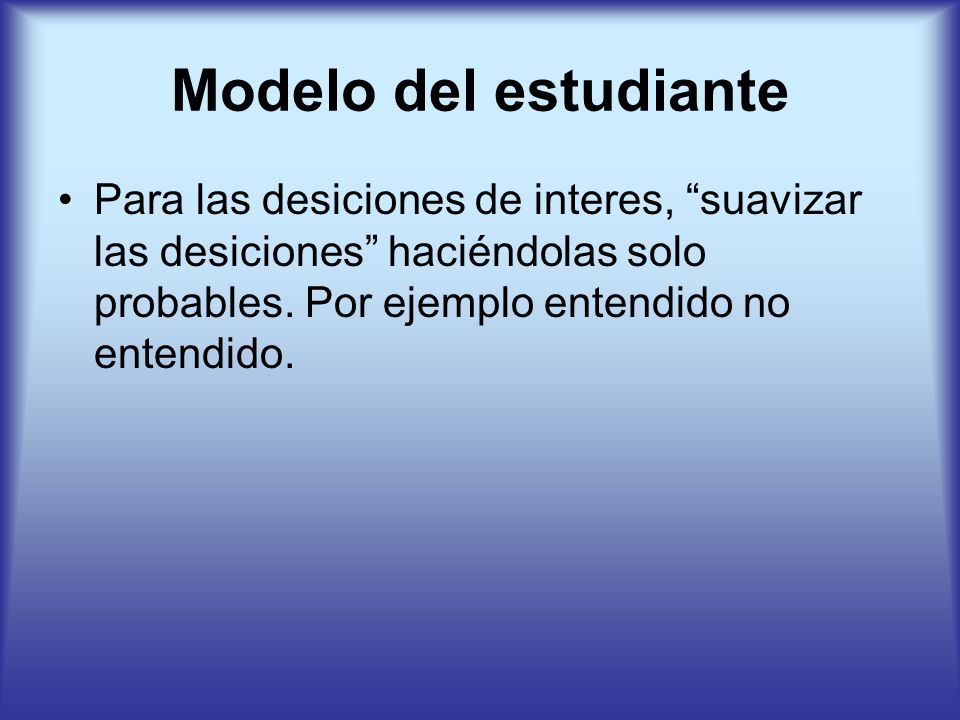 Modelo del estudiante

• Para las desiciones de interes, “suavizar las desiciones” haciéndolas solo probables. Por ejemplo entendido no entendido.